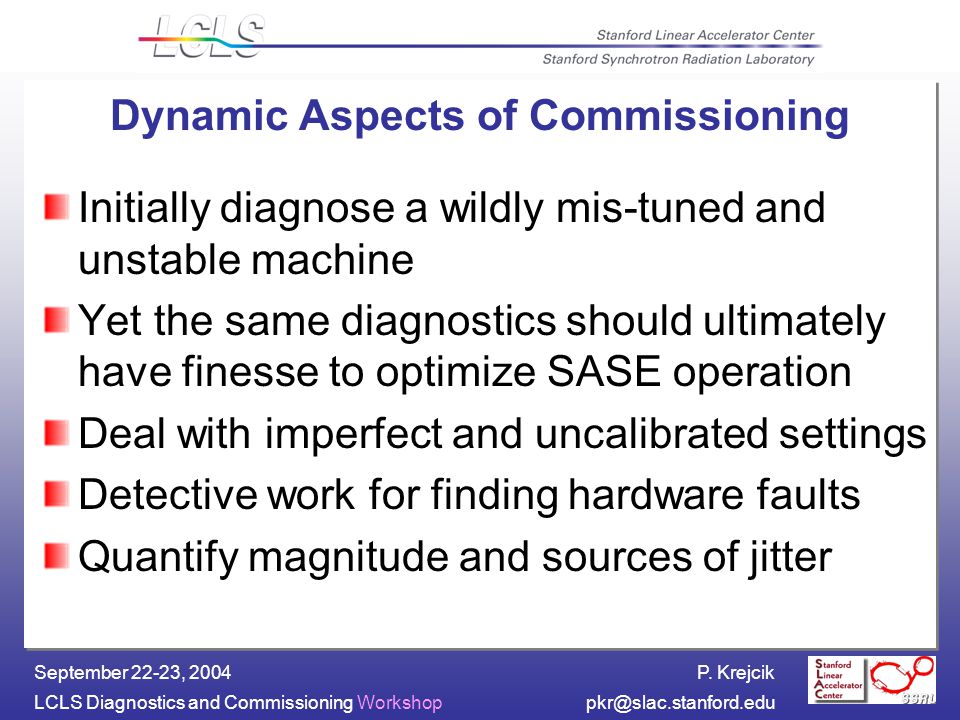 LCLS

Stanford Linear Accelerator Center

Stanford Synchrotron Radiation Laboratory

Dynamic Aspects of Commissioning

Initially diagnose a wildly mis-tuned and unstable machine

Yet the same diagnostics should ultimately have finesse to optimize SASE operation

Deal with imperfect and uncalibrated settings

Detective work for finding hardware faults

Quantify magnitude and sources of jitter

September 22-23, 2004

LCLS Diagnostics and Commissioning Workshop

P. Krejcik

pkr@slac.stanford.edu

Stanford Linear Accelerator Center

SSRL